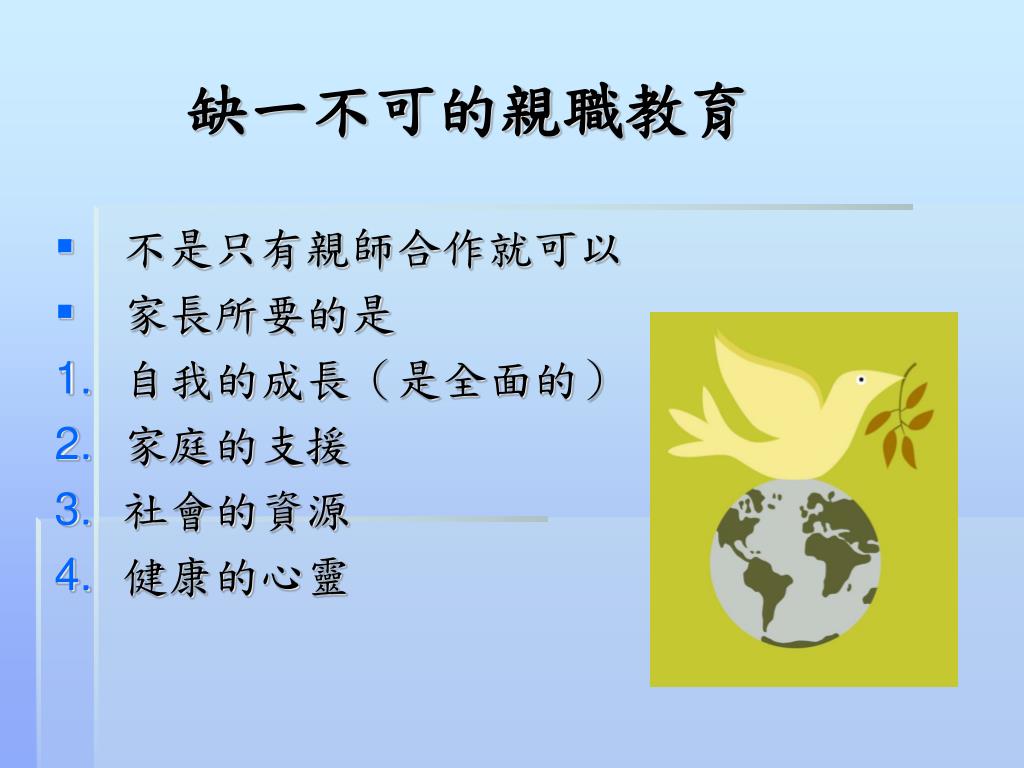 缺一不可的親職教育

- 不是只有親師合作就可以
- 家長所要的是

1. 自我的成長（是全面的）
2. 家庭的支援
3. 社會的資源
4. 健康的心靈